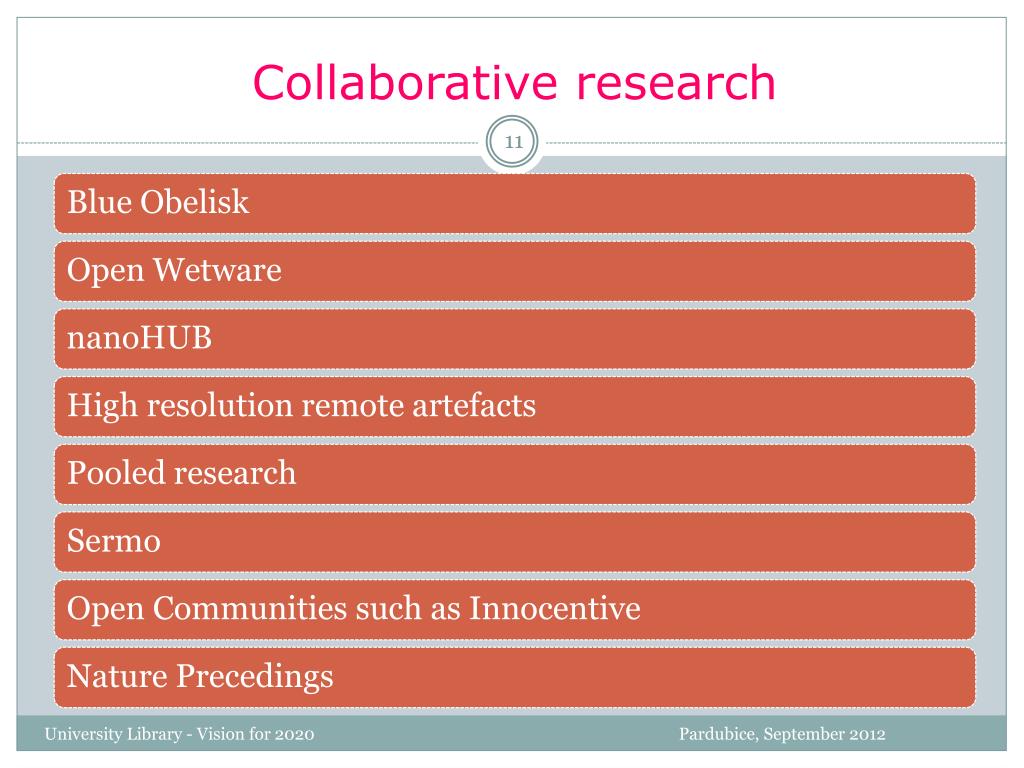 Collaborative research

11

Blue Obelisk

Open Wetware

nanoHUB

High resolution remote artefacts

Pooled research

Sermo

Open Communities such as Innocentive

Nature Precedings

University Library - Vision for 2020

Pardubice, September 2012